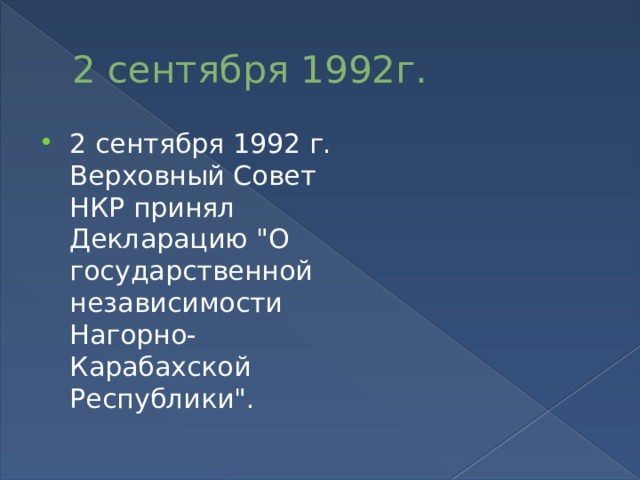 2 сентября 1992г.

2 сентября 1992 г. Верховный Совет НКР принял Декларацию "О государственной независимости Нагорно-Карабахской Республики".